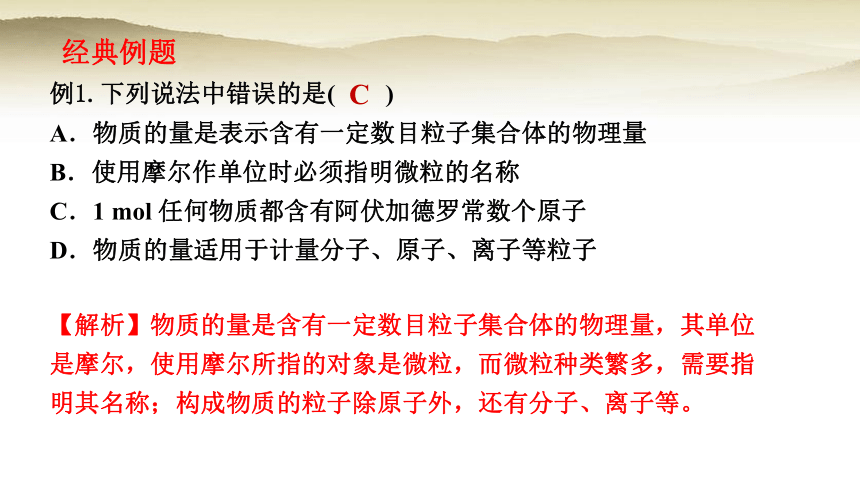 经典例题

例1. 下列说法中错误的是( C )

A．物质的量是表示含有一定数目粒子集合体的物理量

B．使用摩尔作单位时必须指明微粒的名称

C．1 mol 任何物质都含有阿伏加德罗常数个原子

D．物质的量适用于计量分子、原子、离子等粒子

【解析】物质的量是含有一定数目粒子集合体的物理量，其单位是摩尔，使用摩尔所指的对象是微粒，而微粒种类繁多，需要指明其名称；构成物质的粒子除原子外，还有分子、离子等。